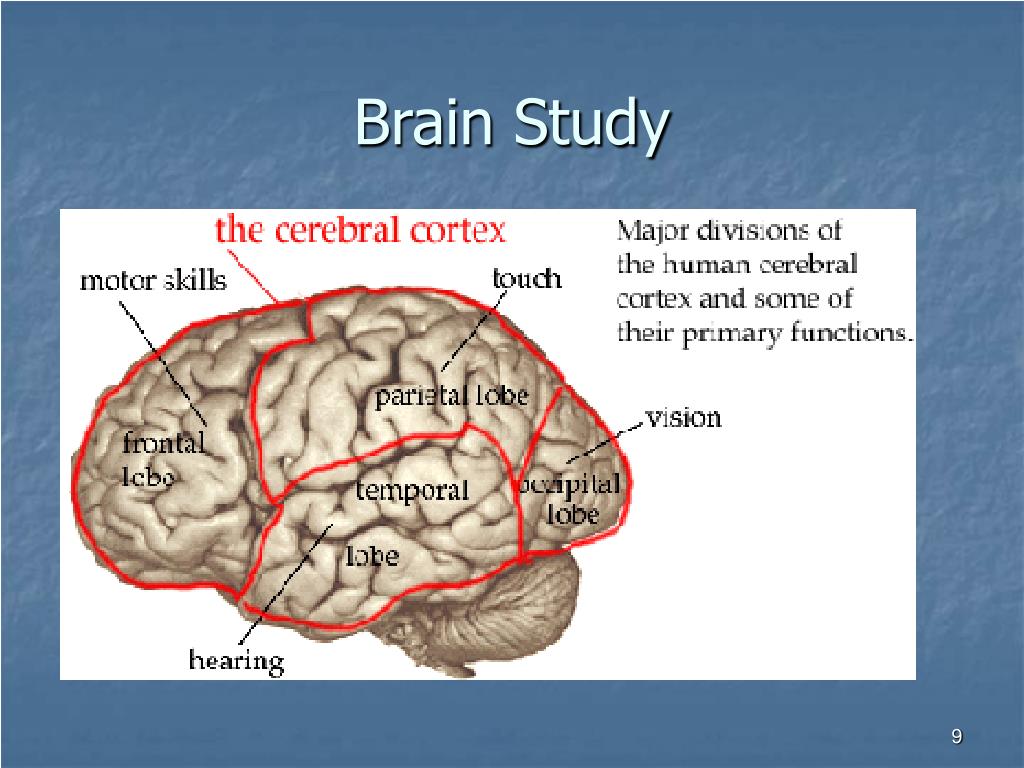 Brain Study

the cerebral cortex

Major divisions of the human cerebral cortex and some of their primary functions.

motor skills

touch

parietal lobe

vision

frontal lobe

temporal lobe

occipital lobe

hearing

9